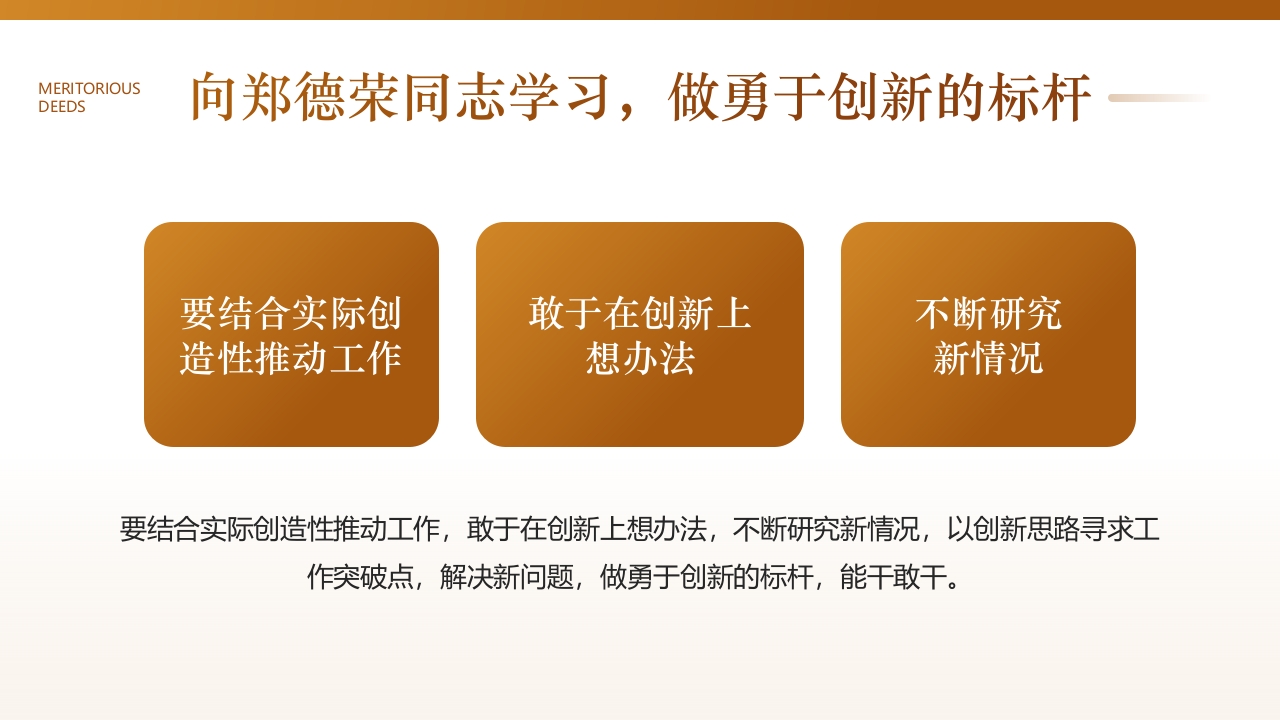 MERITORIOUS DEEDS

向郑德荣同志学习，做勇于创新的标杆

要结合实际创造性推动工作

敢于在创新上想办法

不断研究新情况

要结合实际创造性推动工作，敢于在创新上想办法，不断研究新情况，以创新思路寻求工作突破点，解决新问题，做勇于创新的标杆，能干敢干。